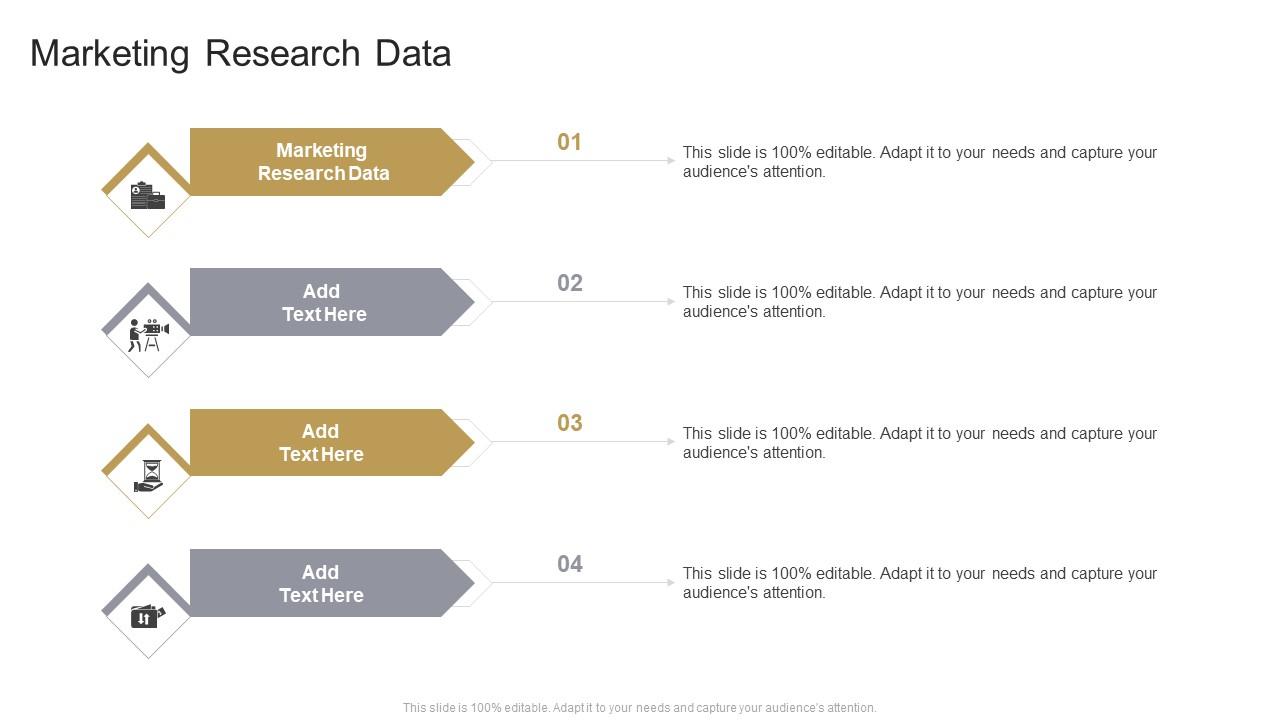 Marketing Research Data

Marketing Research Data

01

This slide is 100% editable. Adapt it to your needs and capture your audience's attention.

Add Text Here

02

This slide is 100% editable. Adapt it to your needs and capture your audience's attention.

Add Text Here

03

This slide is 100% editable. Adapt it to your needs and capture your audience's attention.

Add Text Here

04

This slide is 100% editable. Adapt it to your needs and capture your audience's attention.

This slide is 100% editable. Adapt it to your needs and capture your audience's attention.